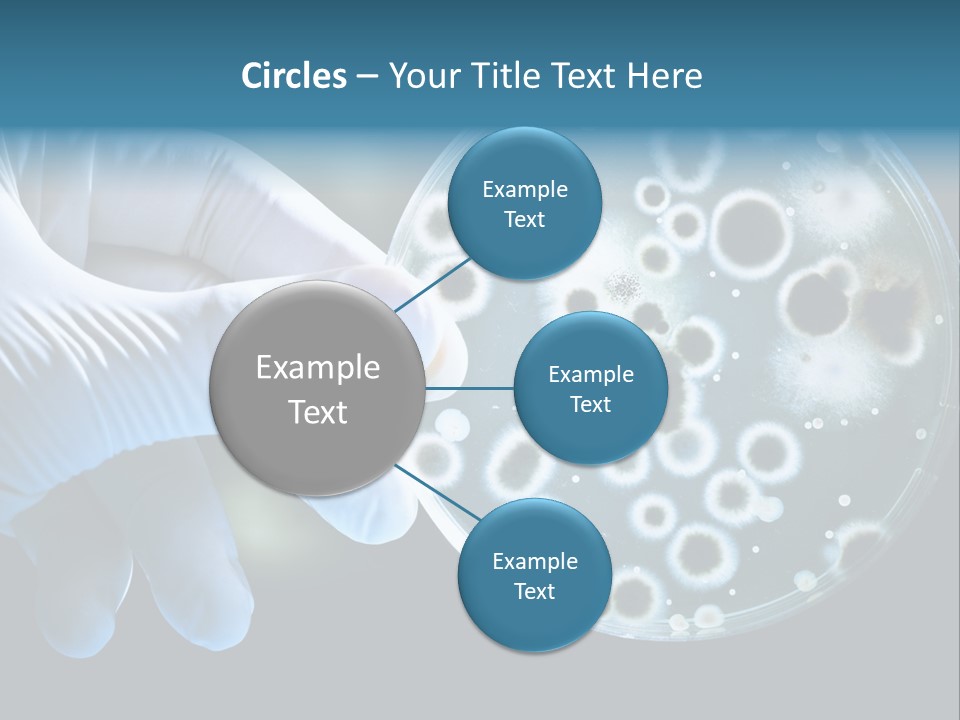 Circles – Your Title Text Here

Example Text

Example Text

Example Text

Example Text